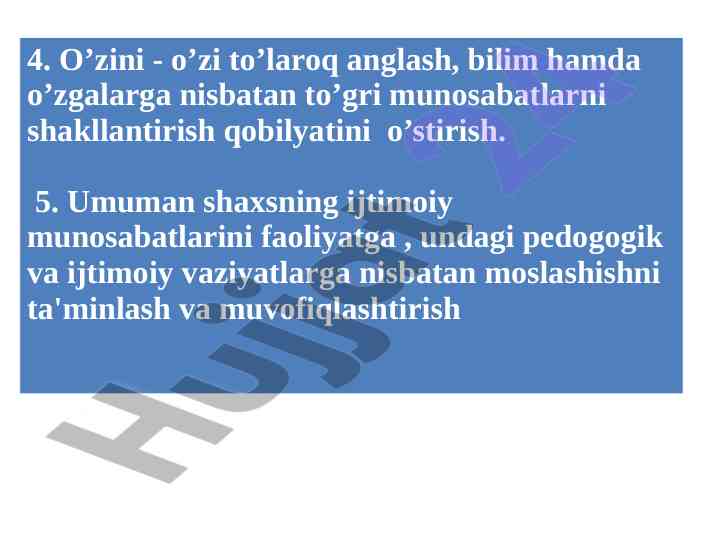 4. O’zini - o’zi to’laroq anglash, bilim hamda o’zgalarga nisbatan to’gri munosabatlarni shakllantirish qobilyatini o’stirish.

5. Umuman shaxsning ijtimoiy munosabatlarini faoliyatga , undagi pedogogik va ijtimoiy vaziyatlarga nisbatan moslashishni ta'minlash va muvofiqlashtirish

Hujjat